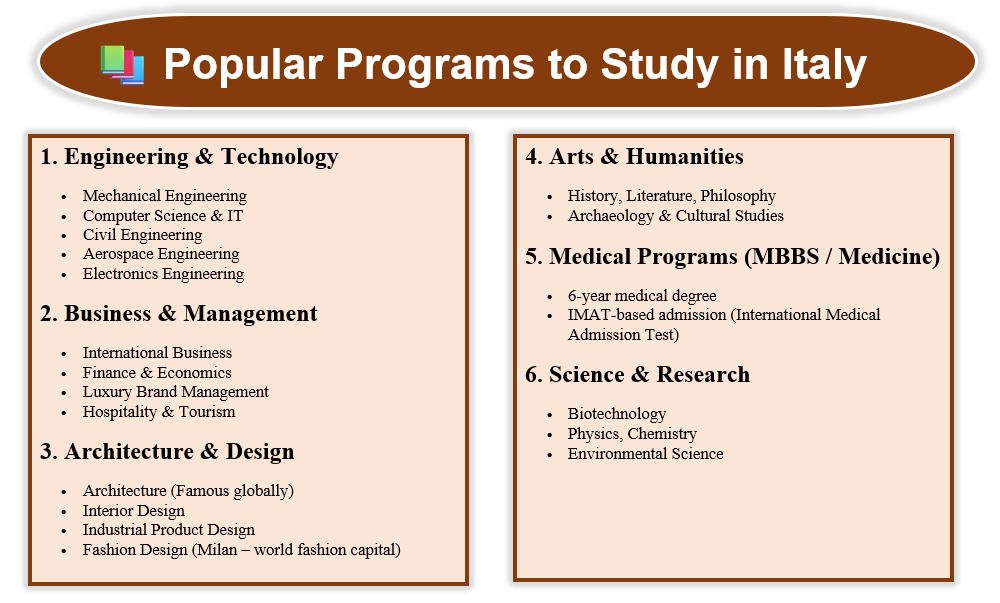 Popular Programs to Study in Italy

1. Engineering & Technology

- Mechanical Engineering
- Computer Science & IT
- Civil Engineering
- Aerospace Engineering
- Electronics Engineering

2. Business & Management

- International Business
- Finance & Economics
- Luxury Brand Management
- Hospitality & Tourism

3. Architecture & Design

- Architecture (Famous globally)
- Interior Design
- Industrial Product Design
- Fashion Design (Milan – world fashion capital)

4. Arts & Humanities

- History, Literature, Philosophy
- Archaeology & Cultural Studies

5. Medical Programs (MBBS / Medicine)

- 6-year medical degree
- IMAT-based admission (International Medical Admission Test)

6. Science & Research

- Biotechnology
- Physics, Chemistry
- Environmental Science